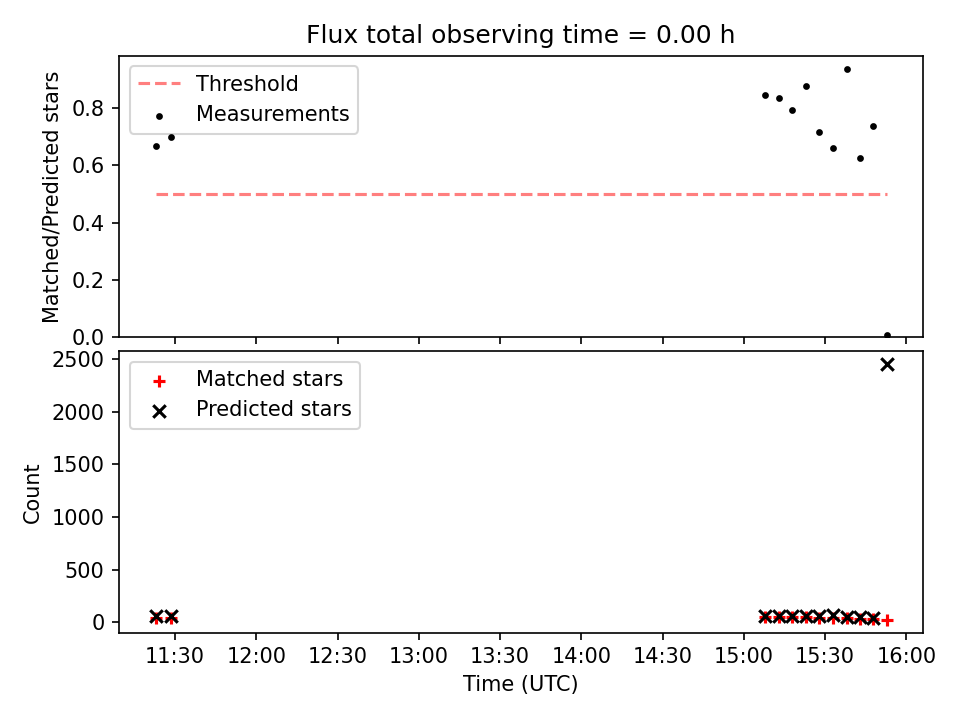 Flux total observing time = 0.00 h

Threshold
Measurements

Matched/Predicted stars

0.8
0.6
0.4
0.2
0.0

Matched stars
Predicted stars

Count

2500
2000
1500
1000
500
0

11:30
12:00
12:30
13:00
13:30
14:00
14:30
15:00
15:30
16:00

Time (UTC)